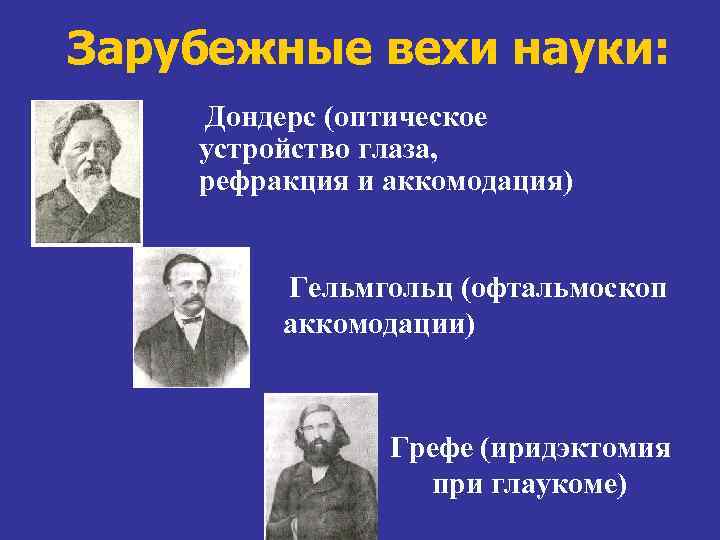 Зарубежные вехи науки:

Дондерс (оптическое устройство глаза, рефракция и аккомодация)

Гельмгольц (офтальмоскоп аккомодации)

Грефе (иридэктомия при глаукоме)